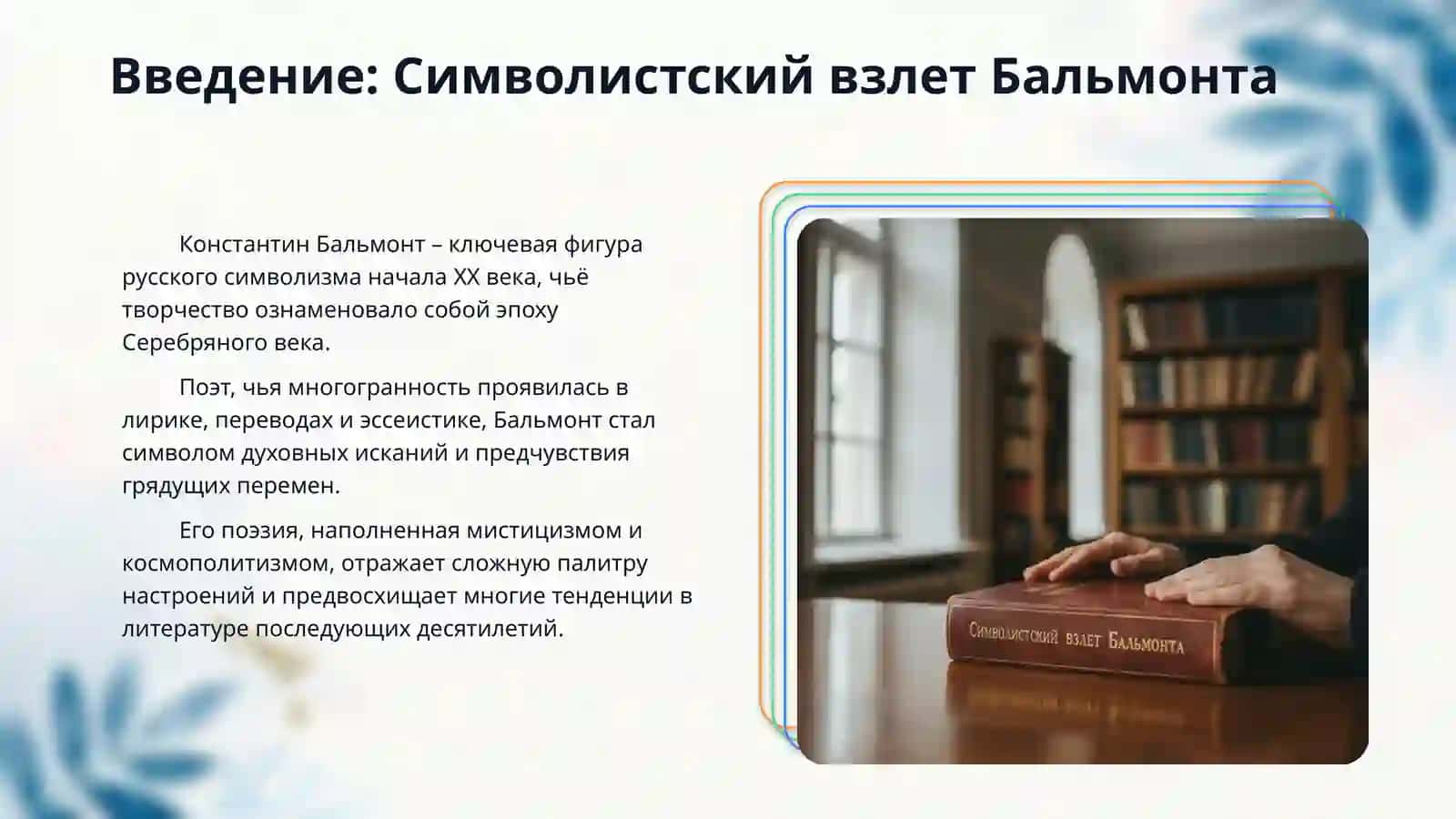 Введение: Символистский взлет Бальмонта

Константин Бальмонт – ключевая фигура русского символизма начала XX века, чьё творчество ознаменовало собой эпоху Серебряного века.

Поэт, чья многогранность проявилась в лирике, переводах и эссеистике, Бальмонт стал символом духовных исканий и предчувствия грядущих перемен.

Его поэзия, наполненная мистицизмом и космополитизмом, отражает сложную палитру настроений и предвосхищает многие тенденции в литературе последующих десятилетий.

Символистский взлет Бальмонта